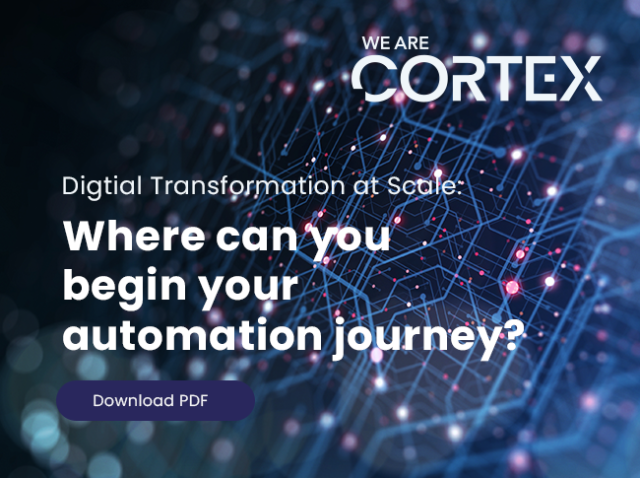 WE ARE
CORTEX

Digtial Transformation at Scale:

Where can you begin your automation journey?

Download PDF